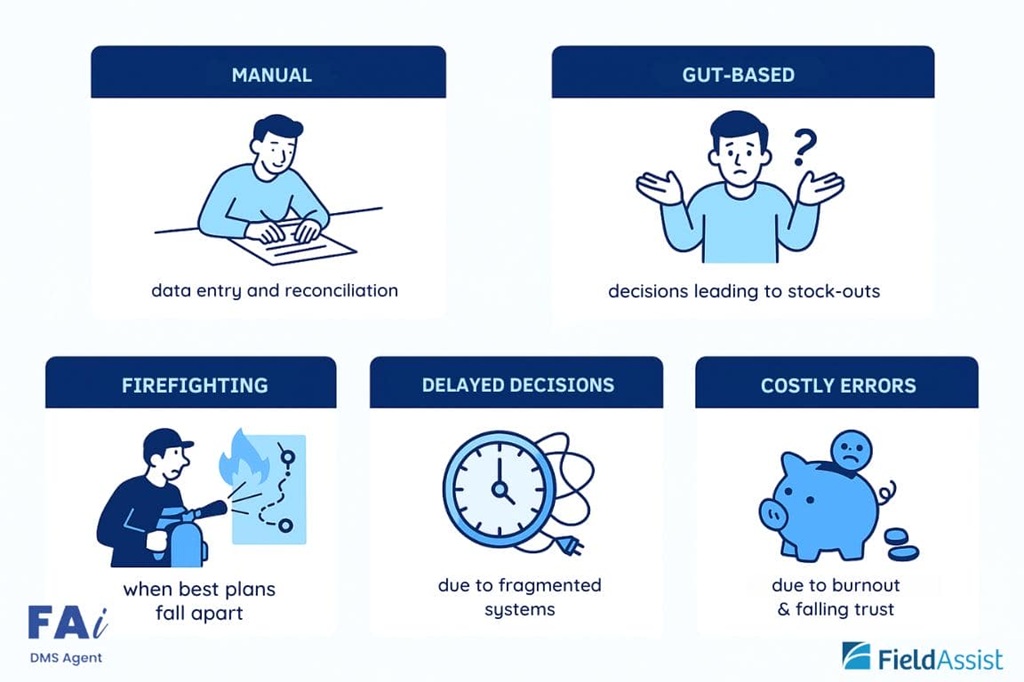 MANUAL

data entry and reconciliation

GUT-BASED

?

decisions leading to stock-outs

FIREFIGHTING

when best plans fall apart

DELAYED DECISIONS

due to fragmented systems

COSTLY ERRORS

due to burnout & falling trust

FAi
DMS Agent

FieldAssist